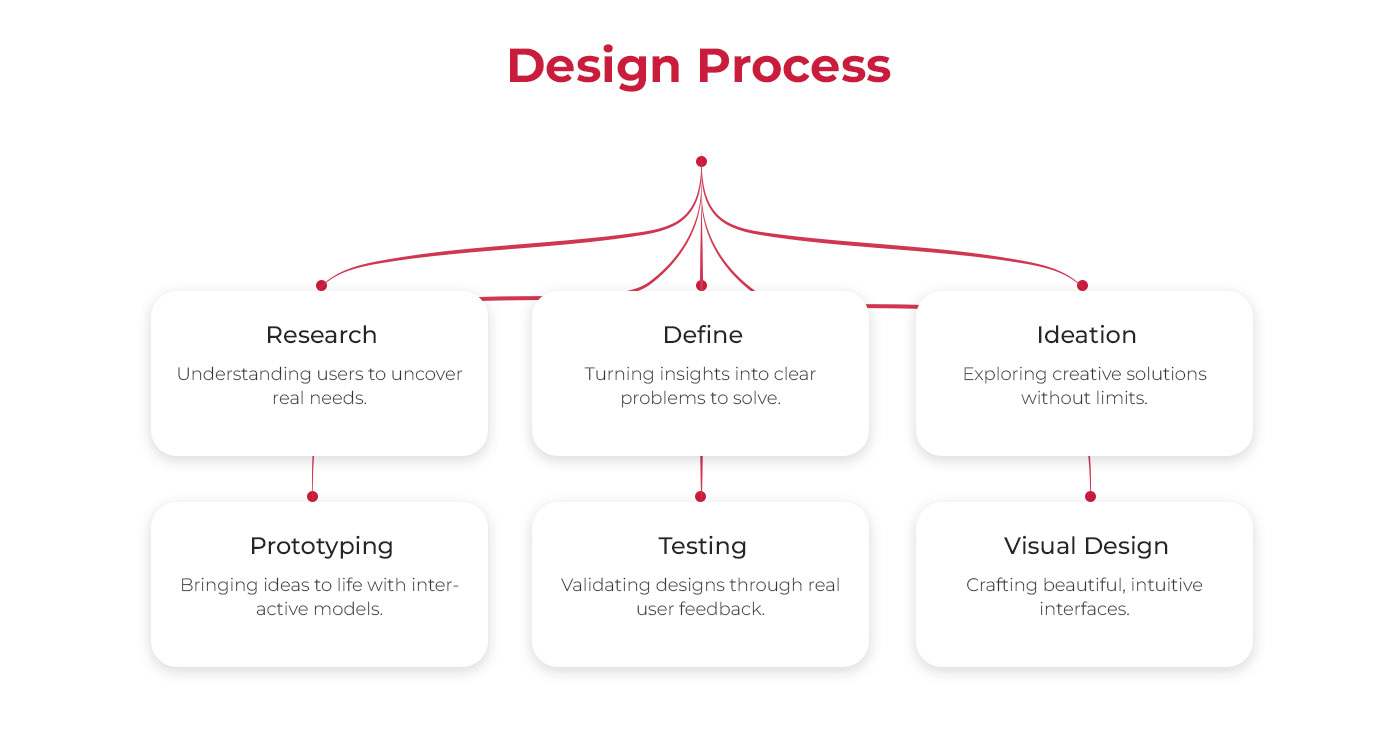 Design Process

Research

Understanding users to uncover real needs.

Define

Turning insights into clear problems to solve.

Ideation

Exploring creative solutions without limits.

Prototyping

Bringing ideas to life with interactive models.

Testing

Validating designs through real user feedback.

Visual Design

Crafting beautiful, intuitive interfaces.